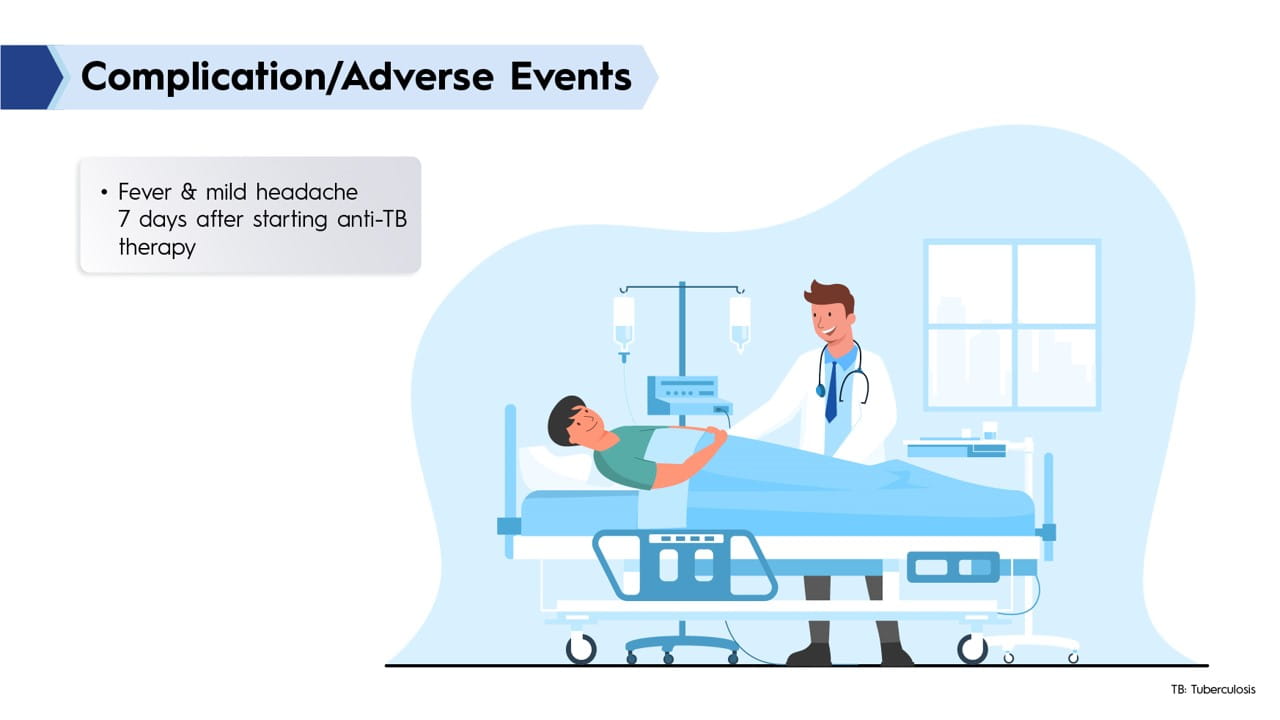 Complication/Adverse Events

• Fever & mild headache 7 days after starting anti-TB therapy

TB: Tuberculosis